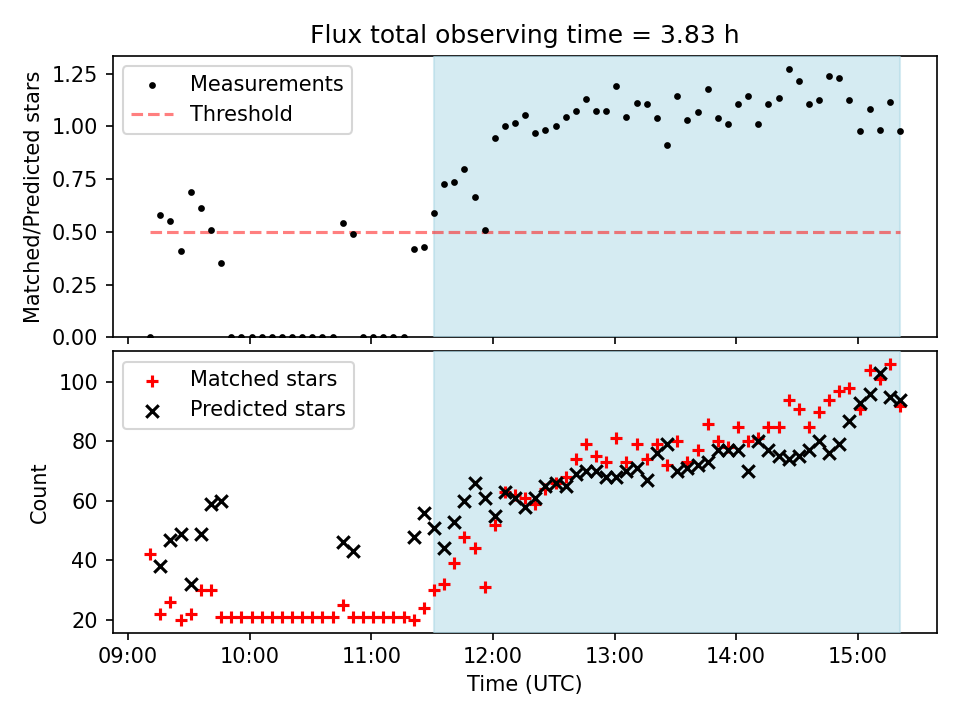 Flux total observing time = 3.83 h

Matched/Predicted stars

1.25
1.00
0.75
0.50
0.25
0.00

Measurements
Threshold

Count

100
80
60
40
20

Matched stars
Predicted stars

09:00 10:00 11:00 12:00 13:00 14:00 15:00

Time (UTC)